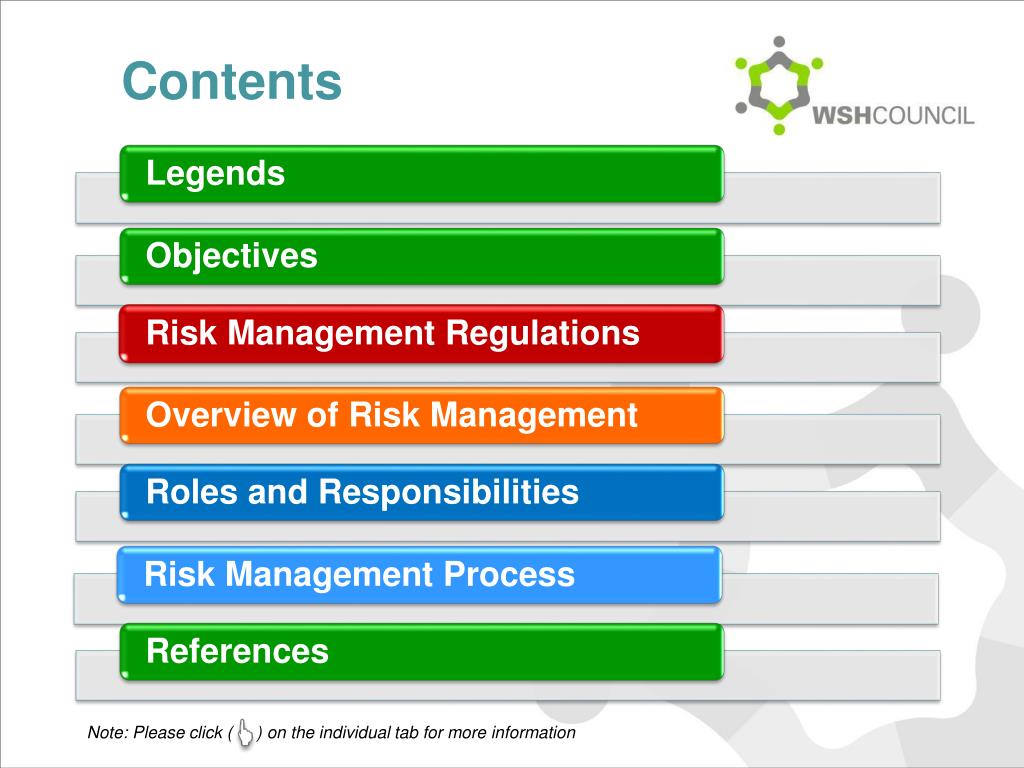 Contents

WSHCOUNCIL

Legends

Objectives

Risk Management Regulations

Overview of Risk Management

Roles and Responsibilities

Risk Management Process

References

Note: Please click ( ) on the individual tab for more information